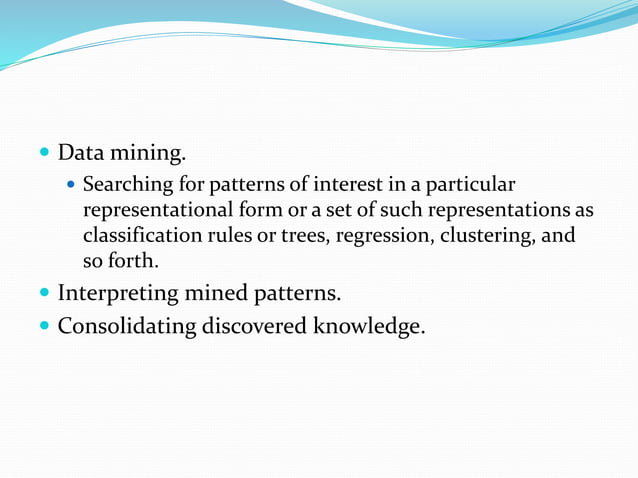 - Data mining.
  - Searching for patterns of interest in a particular representational form or a set of such representations as classification rules or trees, regression, clustering, and so forth.
- Interpreting mined patterns.
- Consolidating discovered knowledge.